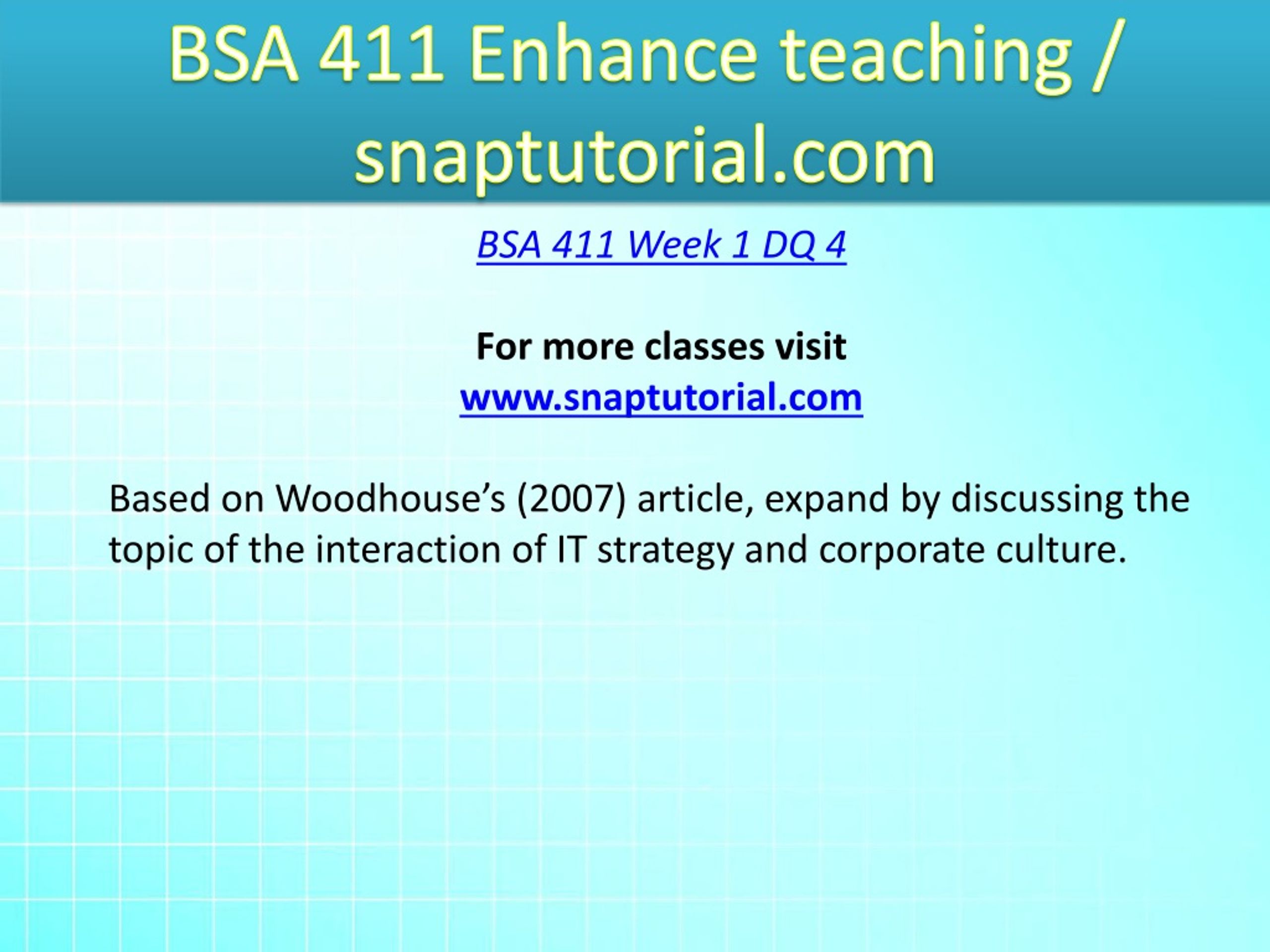 BSA 411 Enhance teaching / snaptutorial.com

BSA 411 Week 1 DQ 4

For more classes visit
www.snaptutorial.com

Based on Woodhouse’s (2007) article, expand by discussing the topic of the interaction of IT strategy and corporate culture.